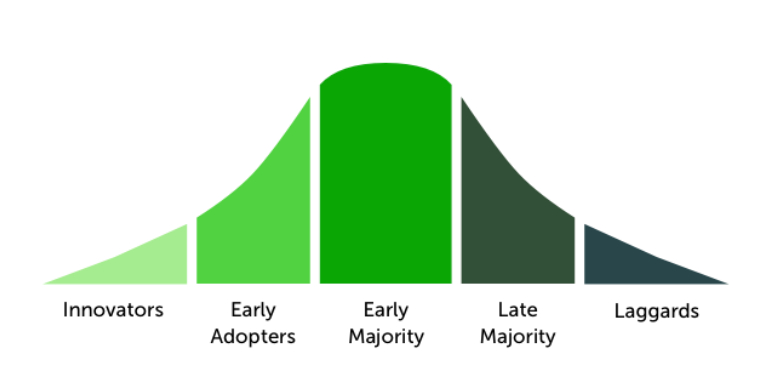 Innovators

Early Adopters

Early Majority

Late Majority

Laggards